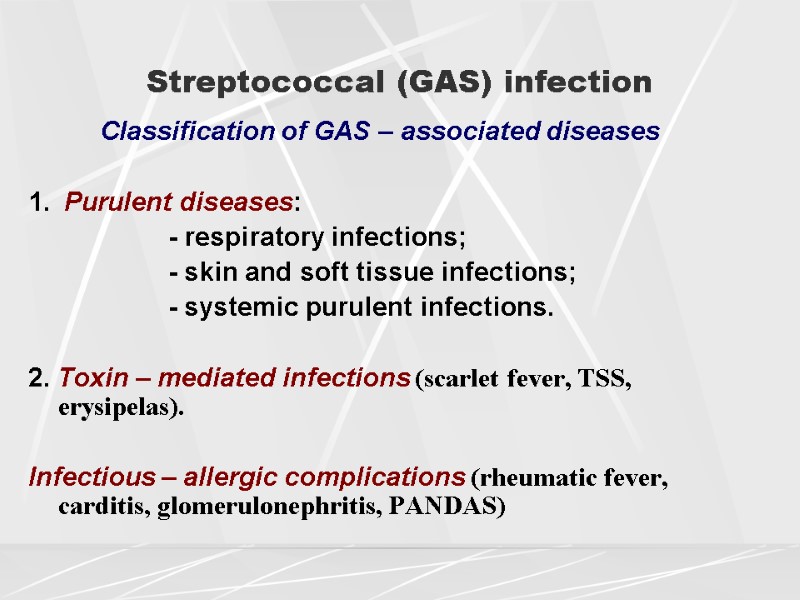 Streptococcal (GAS) infection

Classification of GAS – associated diseases

1. Purulent diseases:
- respiratory infections;
- skin and soft tissue infections;
- systemic purulent infections.

2. Toxin – mediated infections (scarlet fever, TSS, erysipelas).

Infectious – allergic complications (rheumatic fever, carditis, glomerulonephritis, PANDAS)